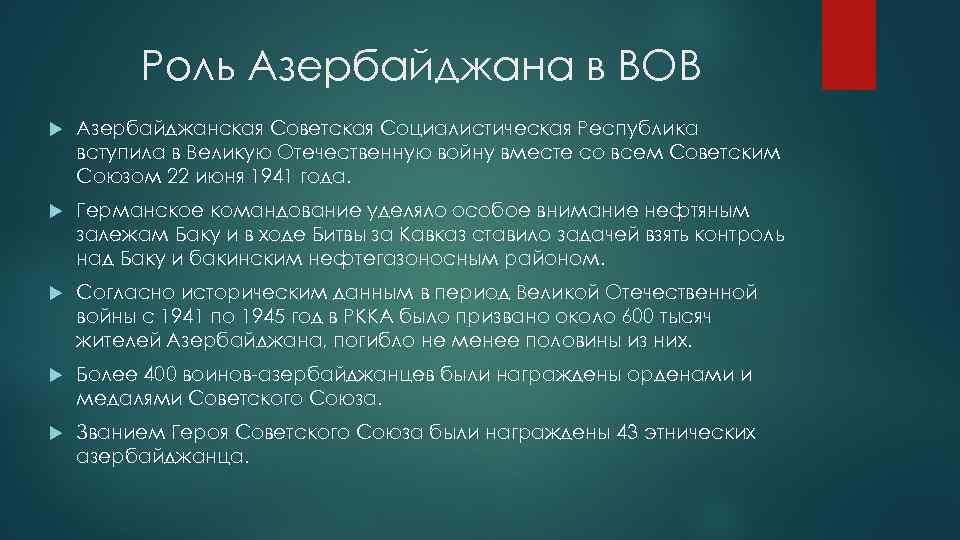 Роль Азербайджана в ВОВ

Азербайджанская Советская Социалистическая Республика вступила в Великую Отечественную войну вместе со всем Советским Союзом 22 июня 1941 года.

Германское командование уделяло особое внимание нефтяным залежам Баку и в ходе Битвы за Кавказ ставило задачей взять контроль над Баку и бакинским нефтегазоносным районом.

Согласно историческим данным в период Великой Отечественной войны с 1941 по 1945 год в РККА было призвано около 600 тысяч жителей Азербайджана, погибло не менее половины из них.

Более 400 воинов-азербайджанцев были награждены орденами и медалями Советского Союза.

Званием Героя Советского Союза были награждены 43 этнических азербайджанца.